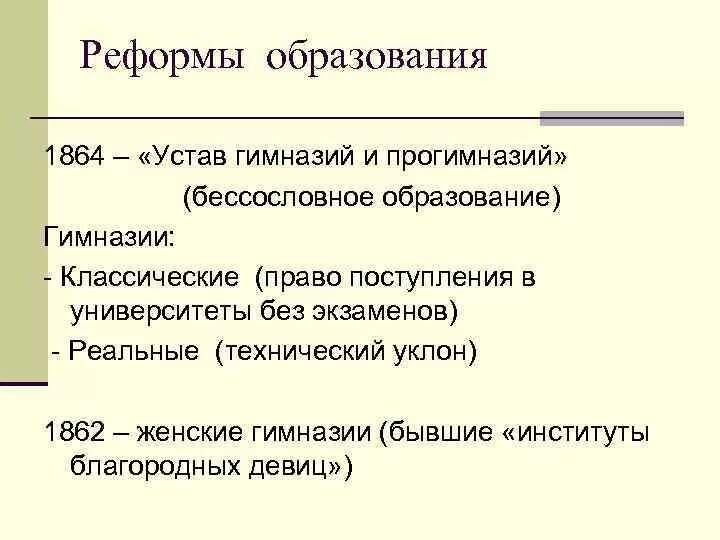 Реформы образования

1864 – «Устав гимназий и прогимназий»
(бессословное образование)

Гимназии:

- Классические (право поступления в университеты без экзаменов)

- Реальные (технический уклон)

1862 – женские гимназии (бывшие «институты благородных девиц»)